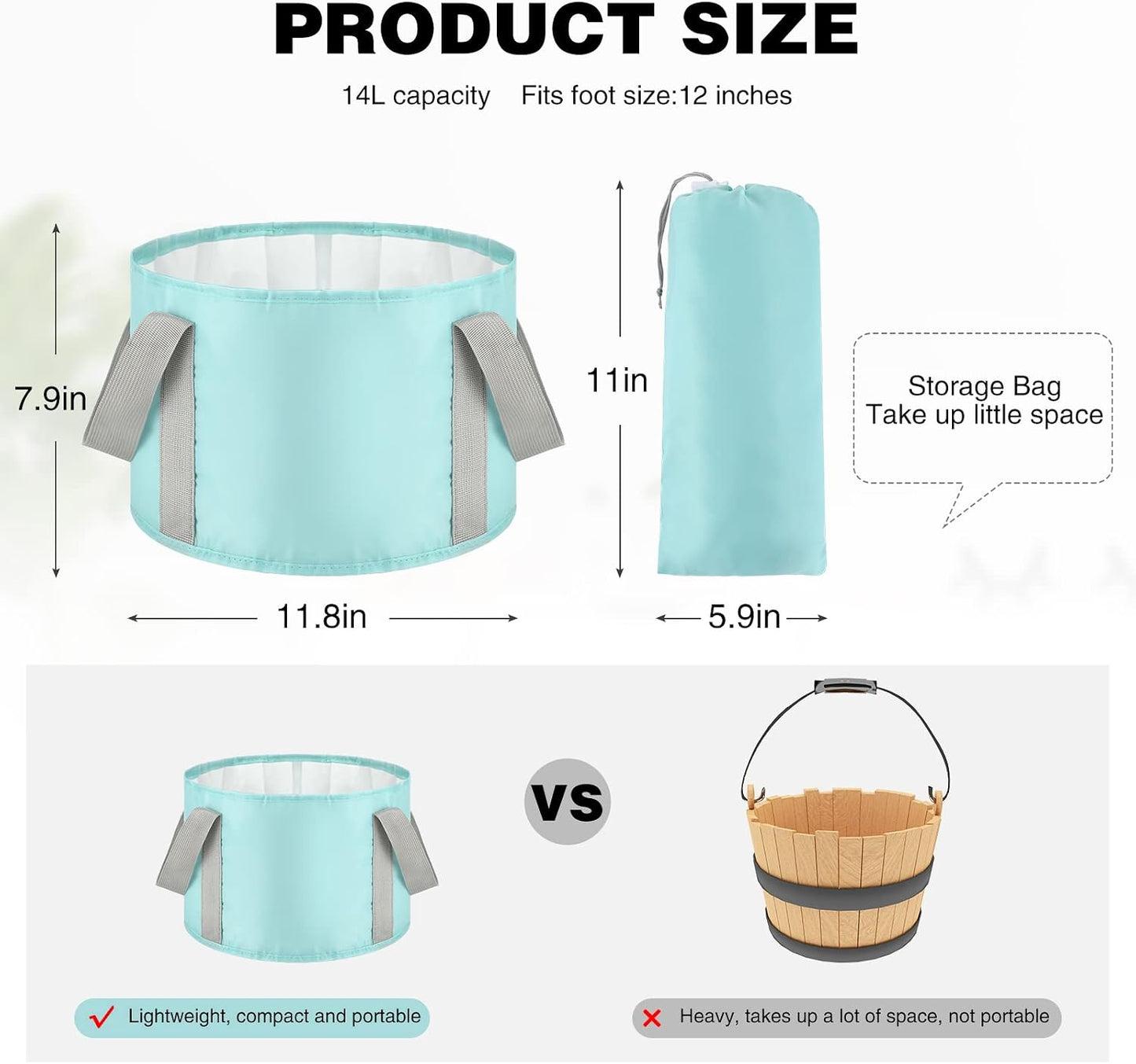 PRODUCT SIZE

14L capacity Fits foot size:12 inches

7.9in

11.8in

11in

5.9in

Storage Bag
Take up little space

VS

Lightweight, compact and portable

Heavy, takes up a lot of space, not portable